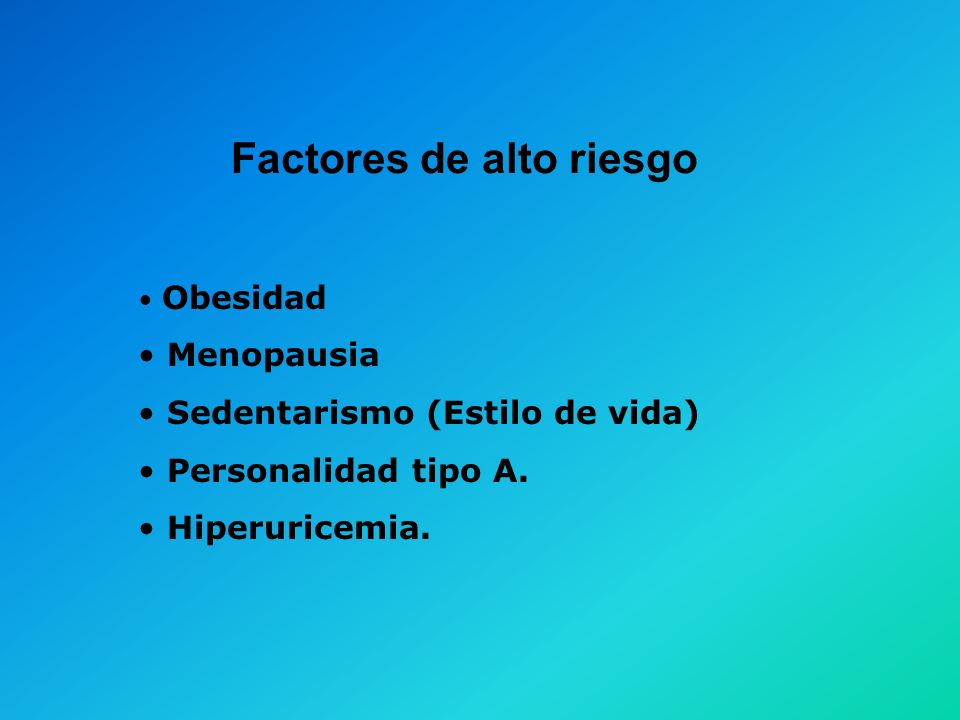 Factores de alto riesgo

• Obesidad
• Menopausia
• Sedentarismo (Estilo de vida)
• Personalidad tipo A.
• Hiperuricemia.